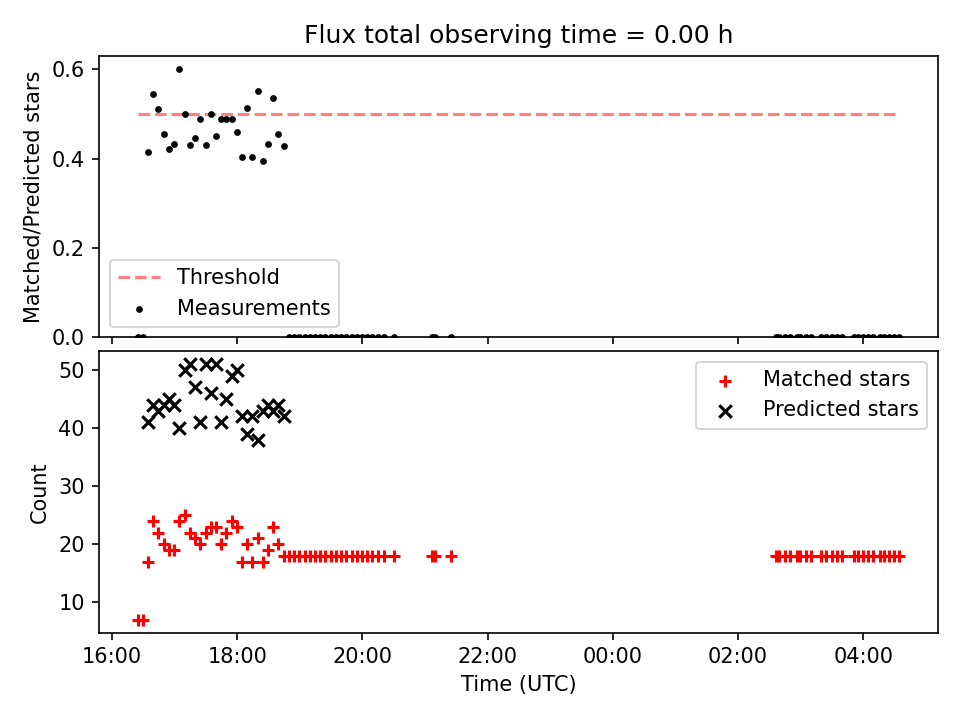 Flux total observing time = 0.00 h

Matched/Predicted stars

0.6
0.4
0.2
0.0

Threshold
Measurements

Count

50
40
30
20
10

Matched stars
Predicted stars

16:00
18:00
20:00
22:00
00:00
02:00
04:00

Time (UTC)